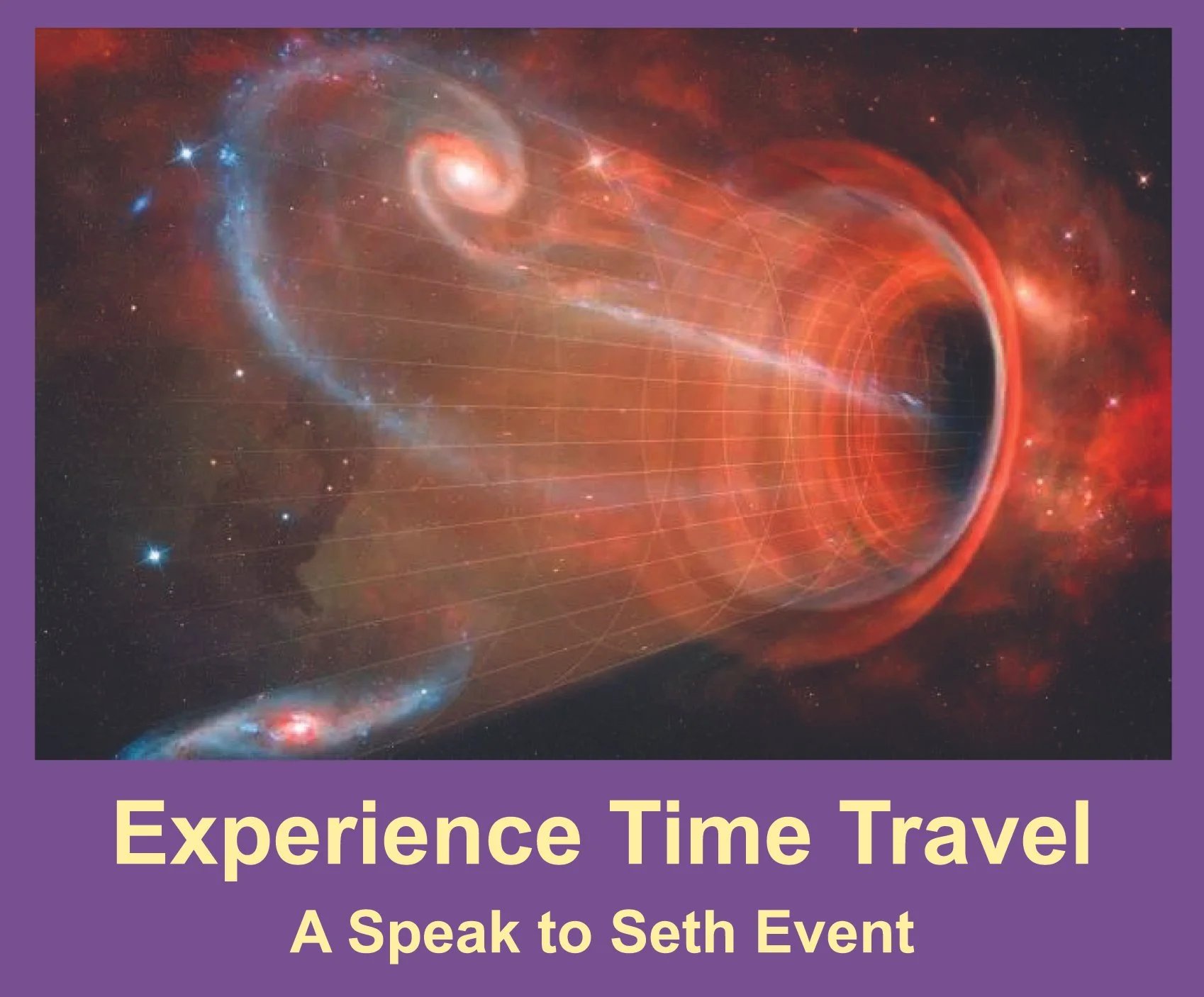 Experience Time Travel

A Speak to Seth Event